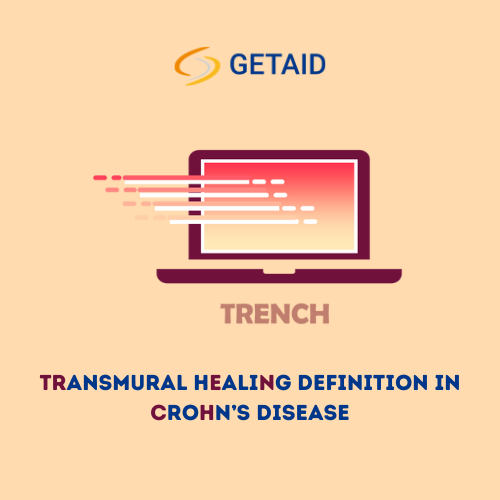 GETAID

TRENCH

TRANSMURAL HEALING DEFINITION IN CROHN'S DISEASE